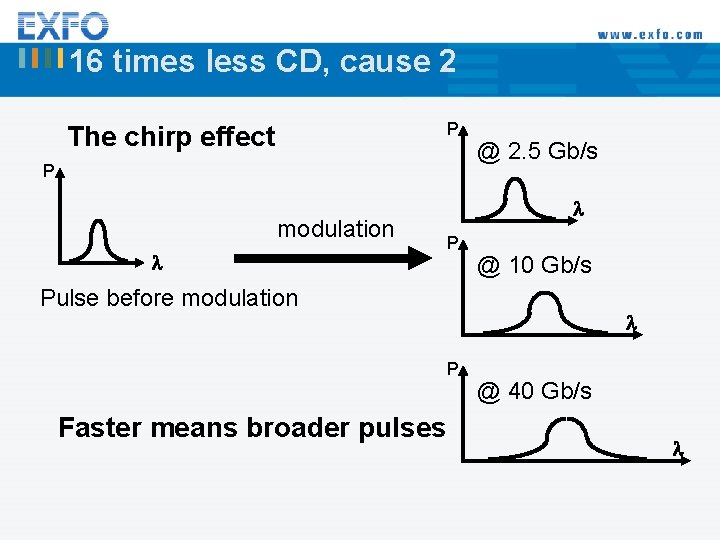 EXFO

www.exfo.com

16 times less CD, cause 2

The chirp effect

P

$\lambda$

Pulse before modulation

modulation

P

@ 2.5 Gb/s

$\lambda$

P

@ 10 Gb/s

$\lambda$

P

@ 40 Gb/s

$\lambda$

Faster means broader pulses